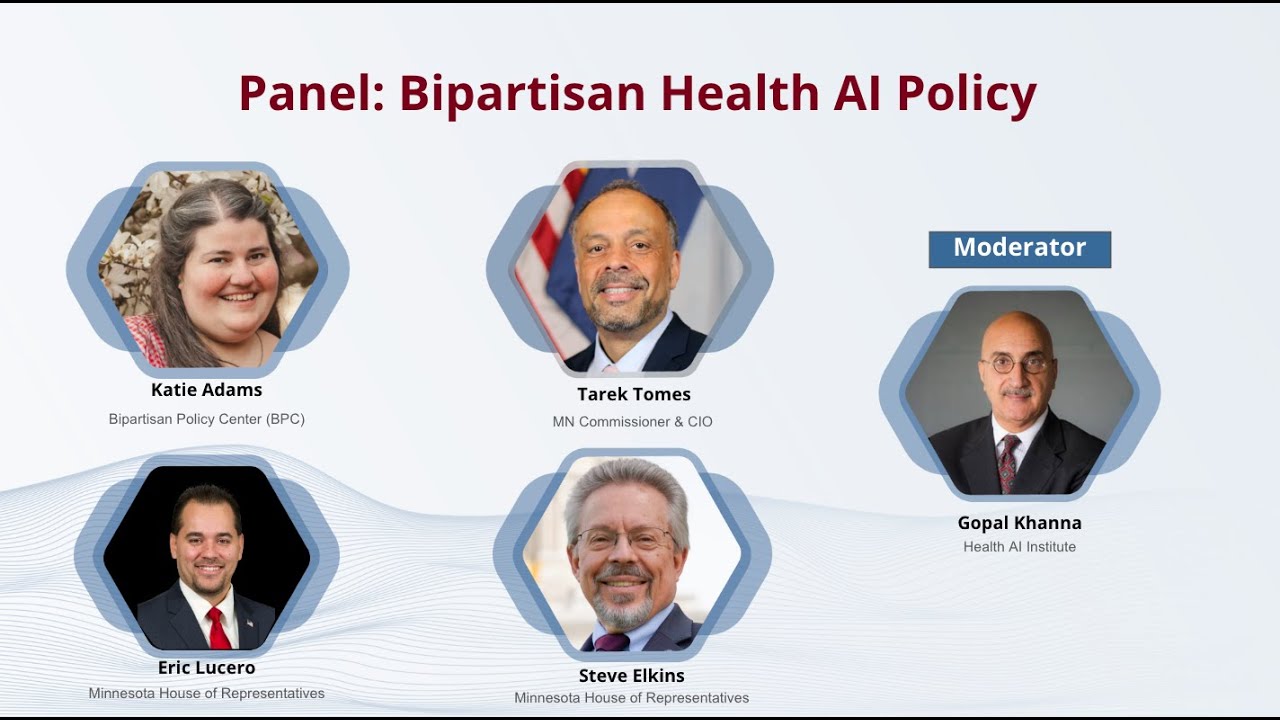 Panel: Bipartisan Health AI Policy

Katie Adams
Bipartisan Policy Center (BPC)

Tarek Tomes
MN Commissioner & CIO

Moderator

Gopal Khanna
Health AI Institute

Eric Lucero
Minnesota House of Representatives

Steve Elkins
Minnesota House of Representatives